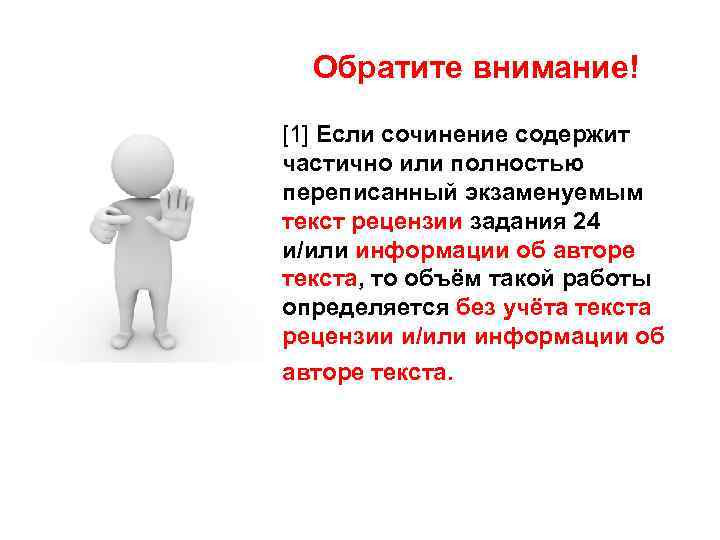 Обратите внимание!

[1] Если сочинение содержит частично или полностью переписанный экзаменуемым текст рецензии задания 24 и/или информации об авторе текста, то объём такой работы определяется без учёта текста рецензии и/или информации об авторе текста.